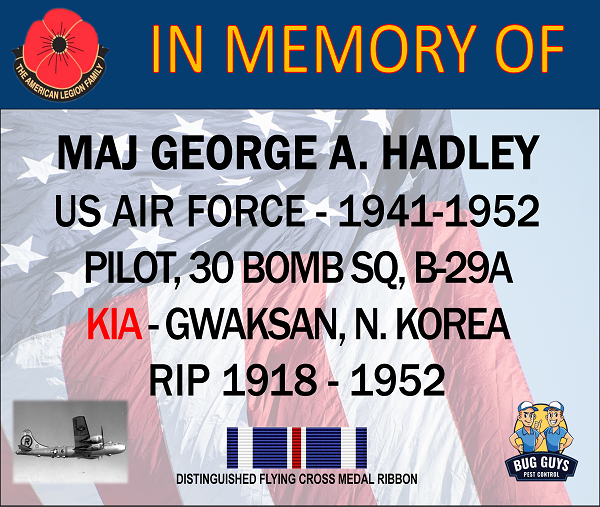 THE AMERICAN LEGION FAMILY

IN MEMORY OF

MAJ GEORGE A. HADLEY

US AIR FORCE - 1941-1952

PILOT, 30 BOMB SQ, B-29A

KIA - GWAKSAN, N. KOREA

RIP 1918 - 1952

DISTINGUISHED FLYING CROSS MEDAL RIBBON

BUG GUYS
PEST CONTROL